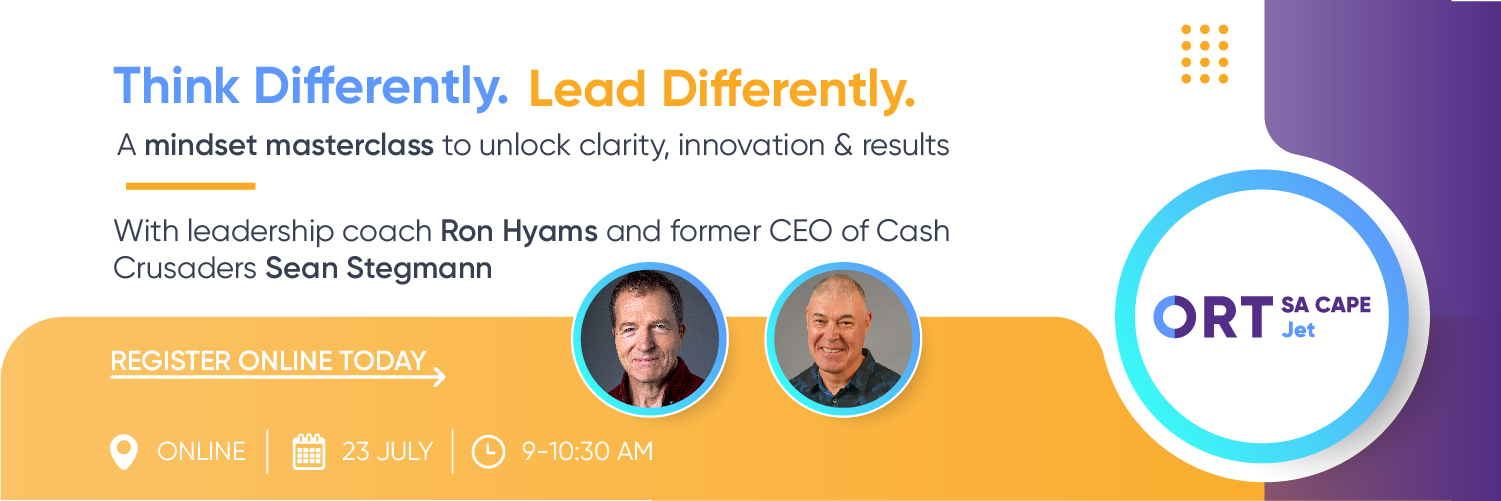 Think Differently. Lead Differently.

A mindset masterclass to unlock clarity, innovation & results

With leadership coach Ron Hyams and former CEO of Cash Crusaders Sean Stegmann

REGISTER ONLINE TODAY

ONLINE | 23 JULY | 9-10:30 AM

ORT SA CAPE Jet